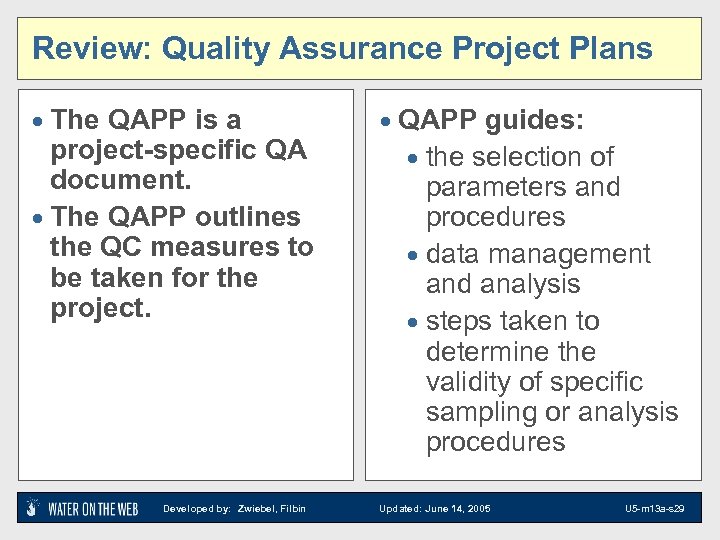 Review: Quality Assurance Project Plans

• The QAPP is a project-specific QA document.
• The QAPP outlines the QC measures to be taken for the project.

• QAPP guides:
• the selection of parameters and procedures
• data management and analysis
• steps taken to determine the validity of specific sampling or analysis procedures

WATER ON THE WEB Developed by: Zwiebel, Filbin Updated: June 14, 2005 U5-m13a-s29